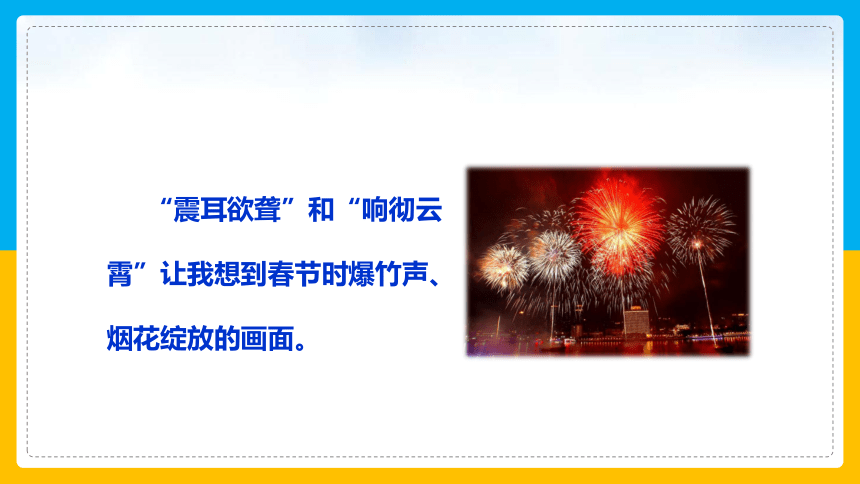 “震耳欲聋”和“响彻云霄”让我想到春节时爆竹声、烟花绽放的画面。